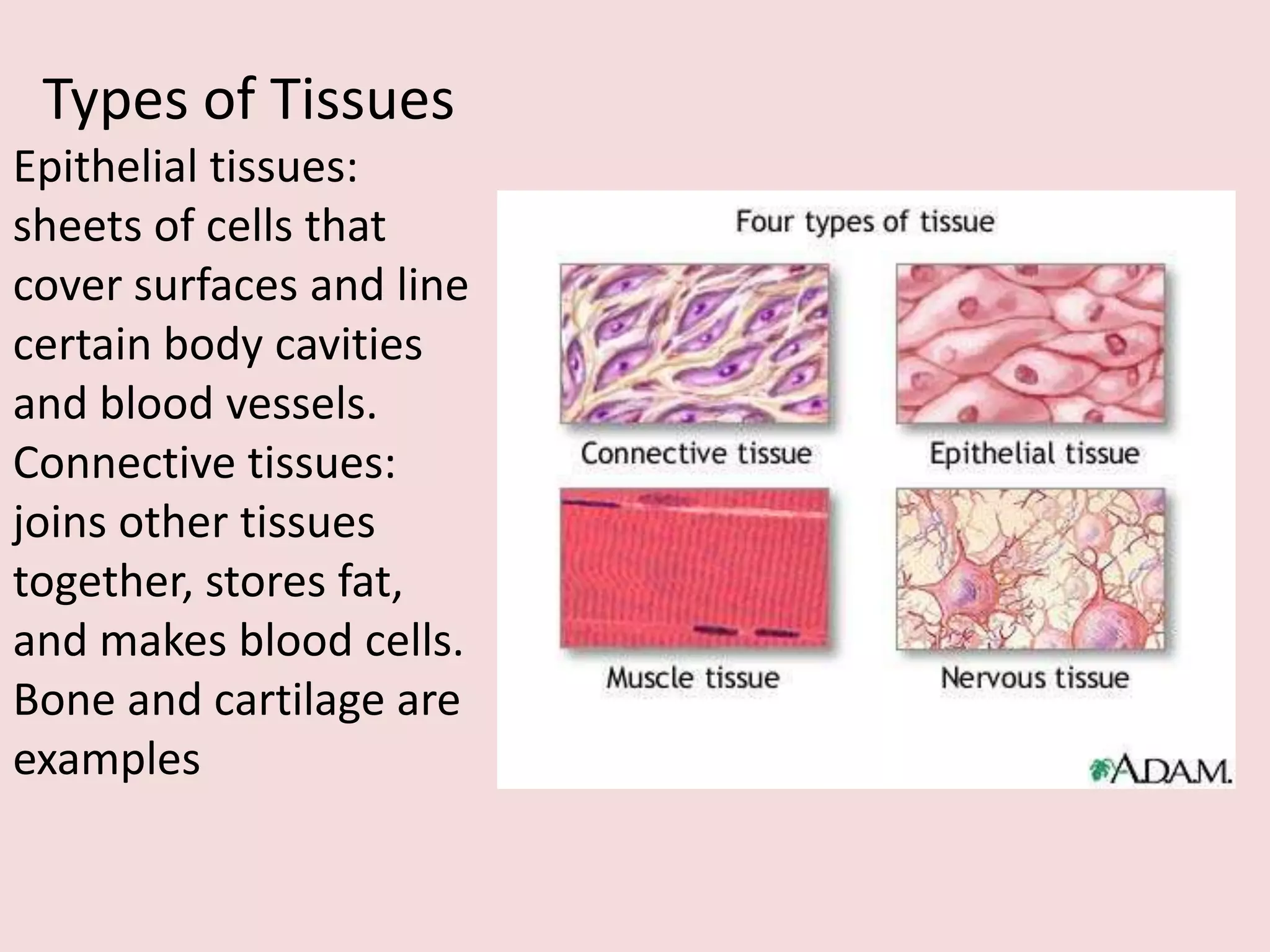 Types of Tissues

Epithelial tissues: sheets of cells that cover surfaces and line certain body cavities and blood vessels.
Connective tissues: joins other tissues together, stores fat, and makes blood cells. Bone and cartilage are examples

Four types of tissue

Connective tissue

Epithelial tissue

Muscle tissue

Nervous tissue

A.D.A.M.